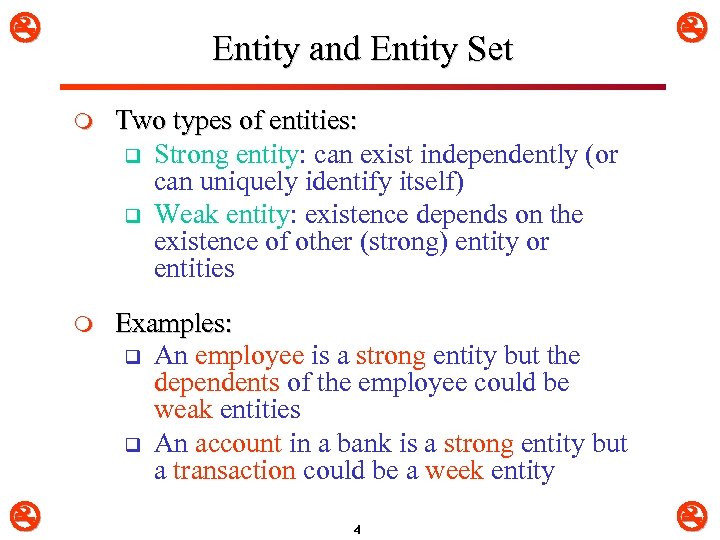 Entity and Entity Set

Two types of entities:

Strong entity: can exist independently (or can uniquely identify itself)

Weak entity: existence depends on the existence of other (strong) entity or entities

Examples:

An employee is a strong entity but the dependents of the employee could be weak entities

An account in a bank is a strong entity but a transaction could be a week entity

4